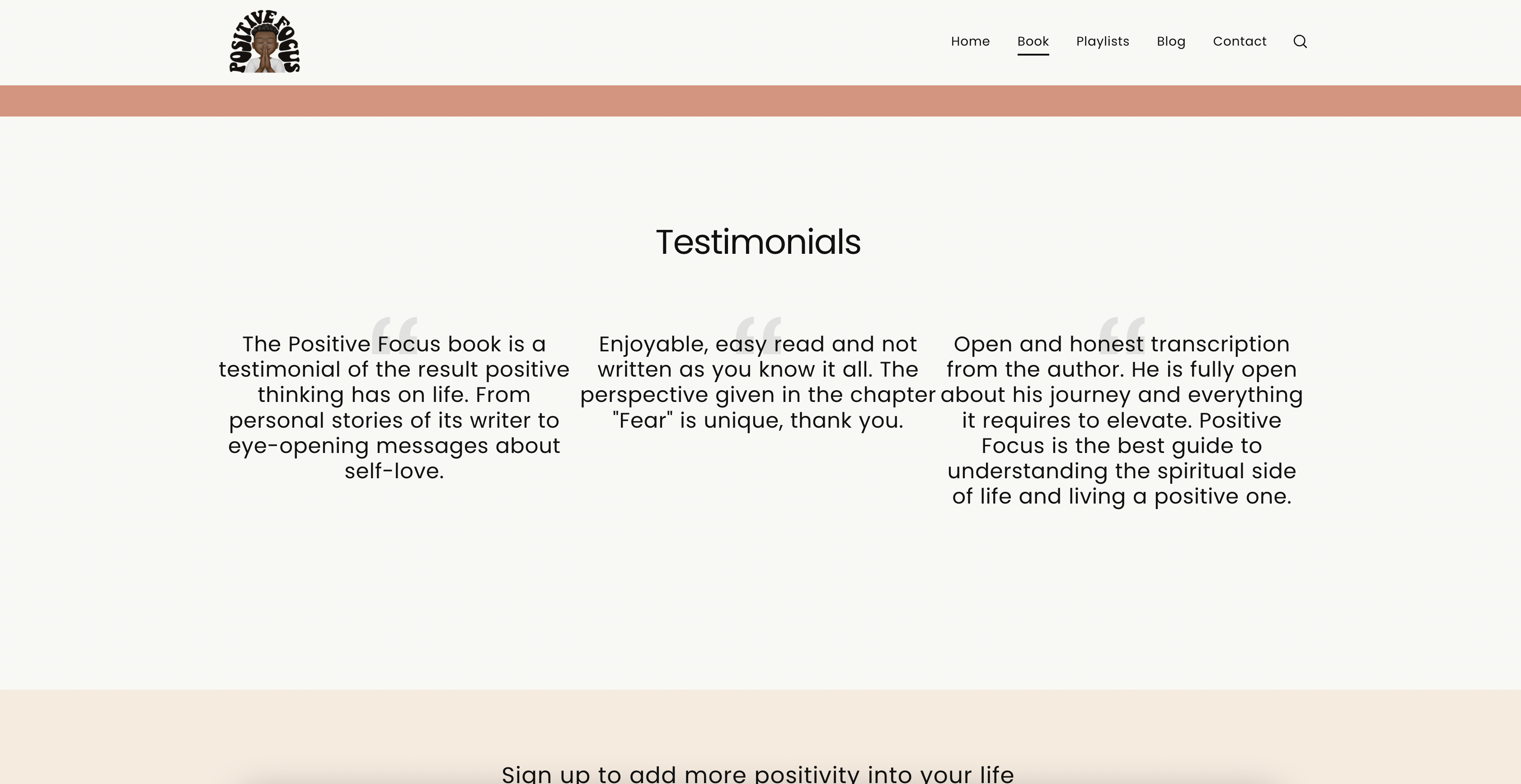 POSITIVE FOCUS

Home Book Playlists Blog Contact

Testimonials

“

The Positive Focus book is a testimonial of the result positive thinking has on life. From personal stories of its writer to eye-opening messages about self-love.

“

Enjoyable, easy read and not written as you know it all. The perspective given in the chapter "Fear" is unique, thank you.

“

Open and honest transcription from the author. He is fully open about his journey and everything it requires to elevate. Positive Focus is the best guide to understanding the spiritual side of life and living a positive one.

Sign up to add more positivity into your life